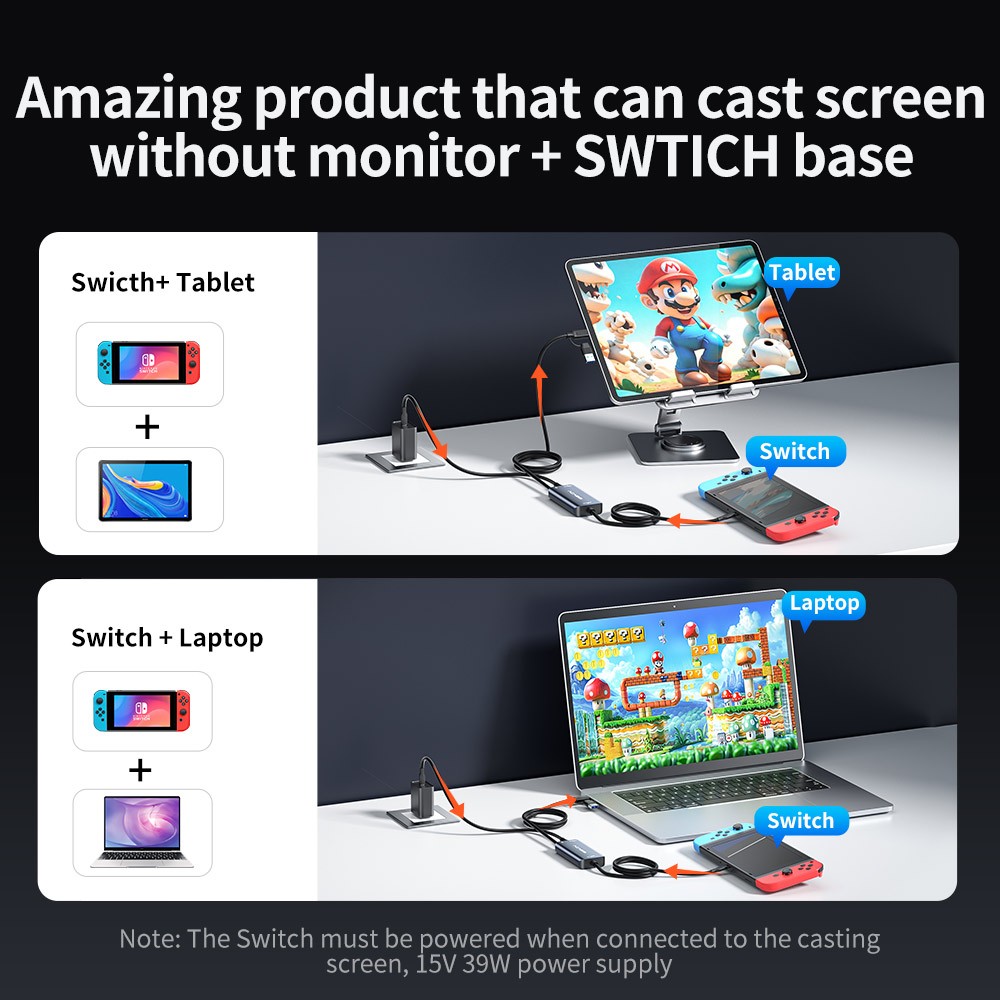 Amazing product that can cast screen without monitor + SWTICH base

Swicth+ Tablet

+

Tablet

Switch

Switch + Laptop

+

Laptop

Switch

Note: The Switch must be powered when connected to the casting screen, 15V 39W power supply